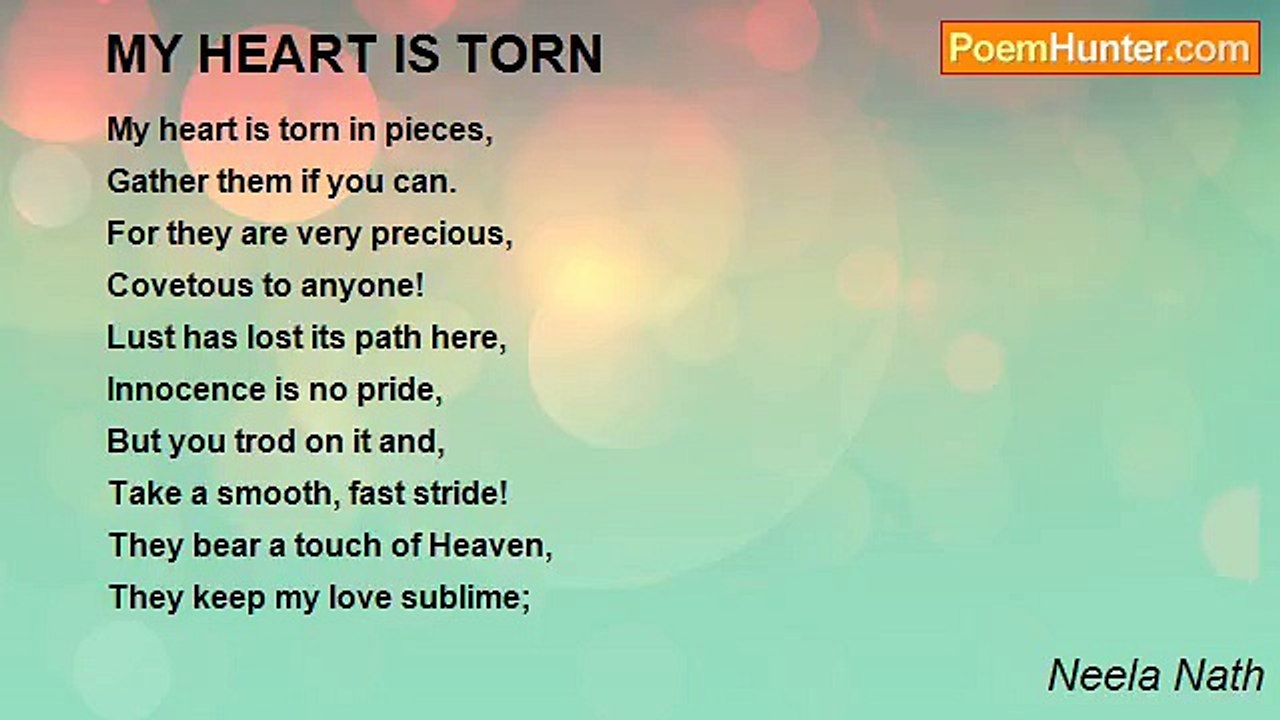 MY HEART IS TORN

PoemHunter.com

My heart is torn in pieces,
Gather them if you can.
For they are very precious,
Covetous to anyone!
Lust has lost its path here,
Innocence is no pride,
But you trod on it and,
Take a smooth, fast stride!
They bear a touch of Heaven,
They keep my love sublime;

Neela Nath